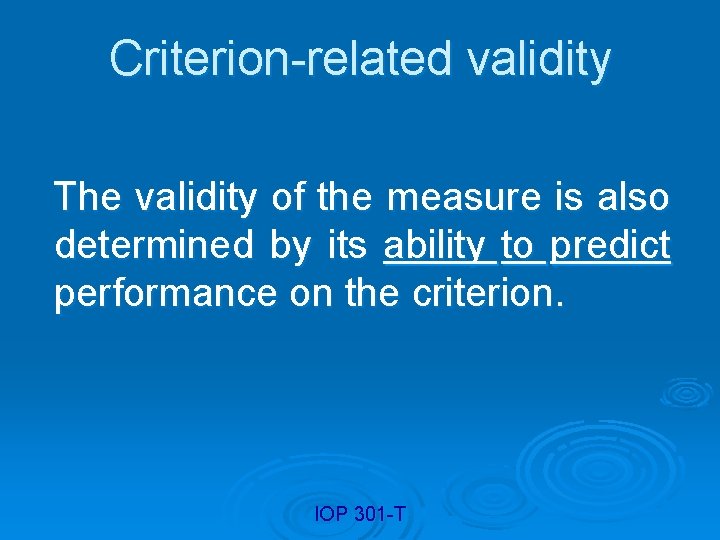 Criterion-related validity

The validity of the measure is also determined by its ability to predict performance on the criterion.

IOP 301-T